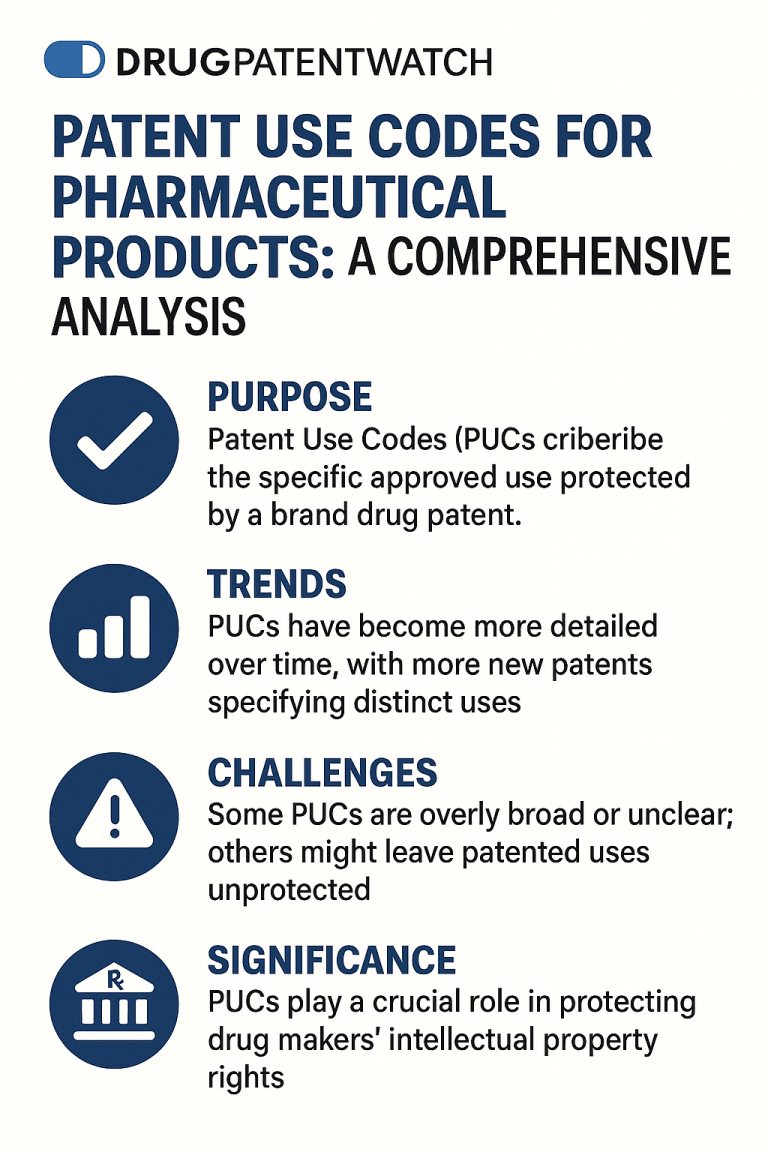 DRUGPATENTWATCH

PATENT USE CODES FOR PHARMACEUTICAL PRODUCTS: A COMPREHENSIVE ANALYSIS

PURPOSE
Patent Use Codes (PUCs criberibe the specific approved use protected by a brand drug patent.

TRENDS
PUCs have become more detailed over time, with more new patents specifying distinct uses

CHALLENGES
Some PUCs are overly broad or unclear; others might leave patented uses unprotected

℞

SIGNIFICANCE
PUCs play a crucial role in protecting drug makers' intellectual property rights